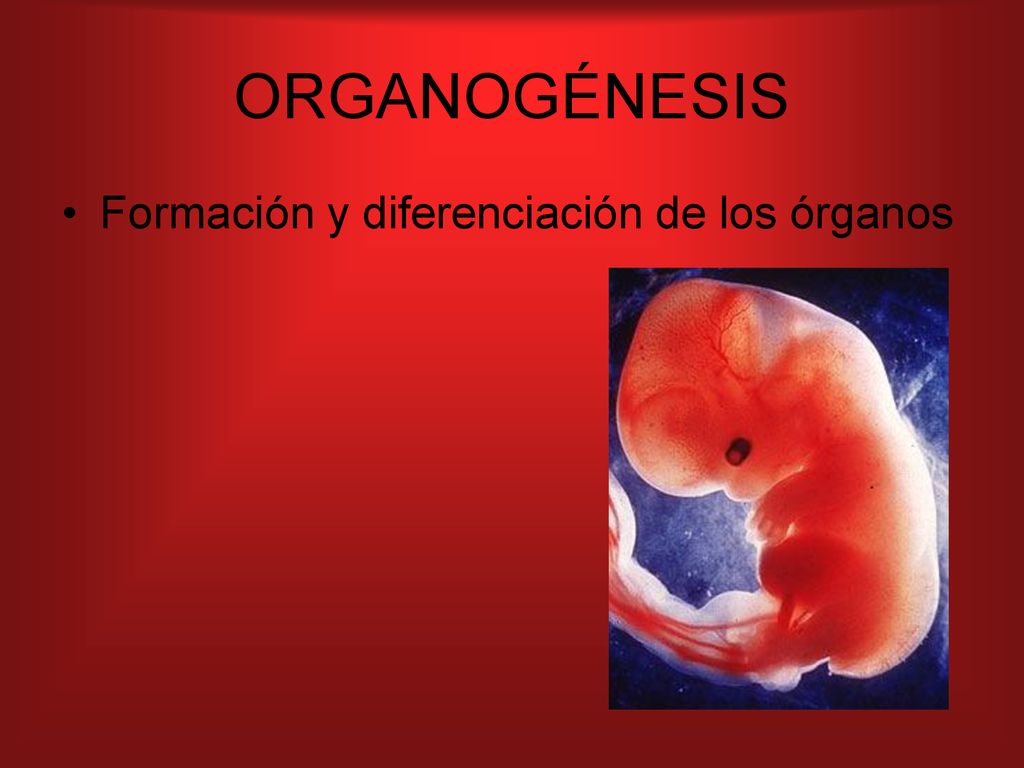 ORGANOGÉNESIS

• Formación y diferenciación de los órganos